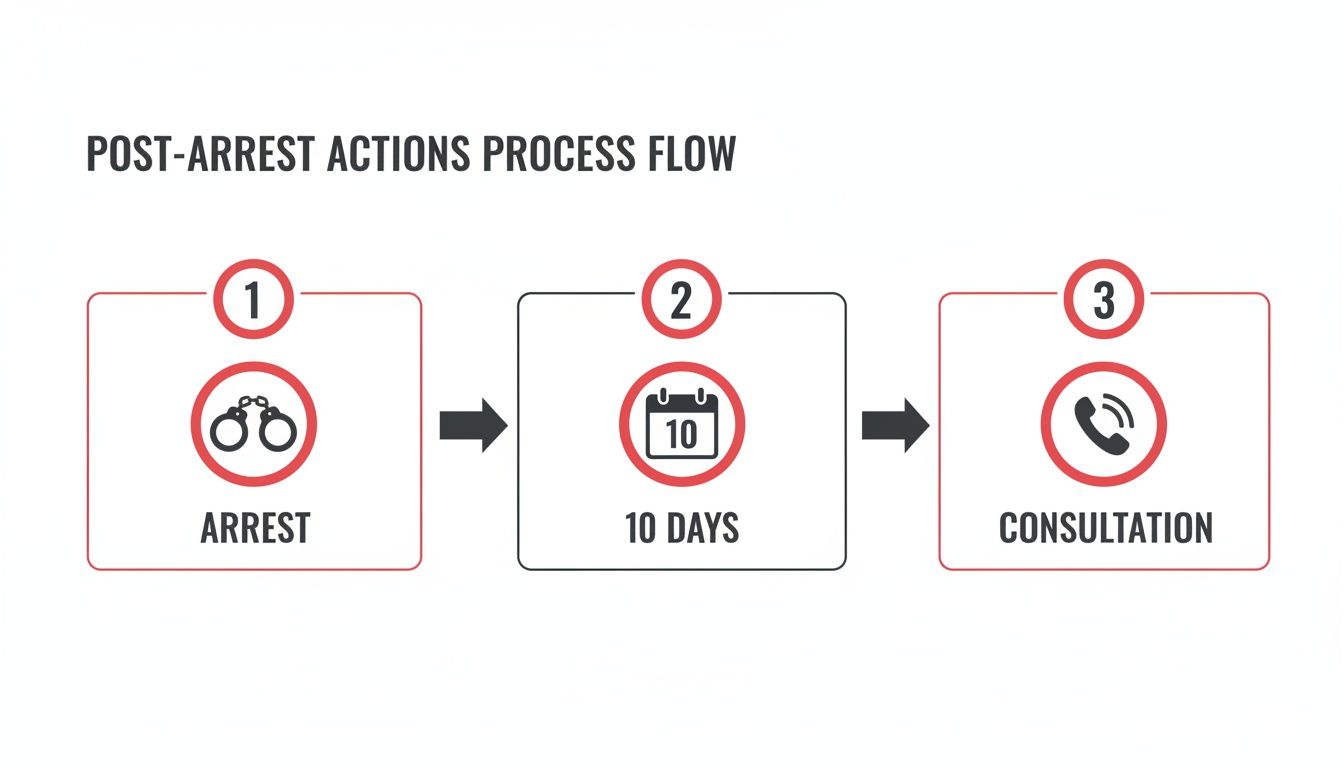 POST-ARREST ACTIONS PROCESS FLOW

1

ARREST

2

10

10 DAYS

3

CONSULTATION